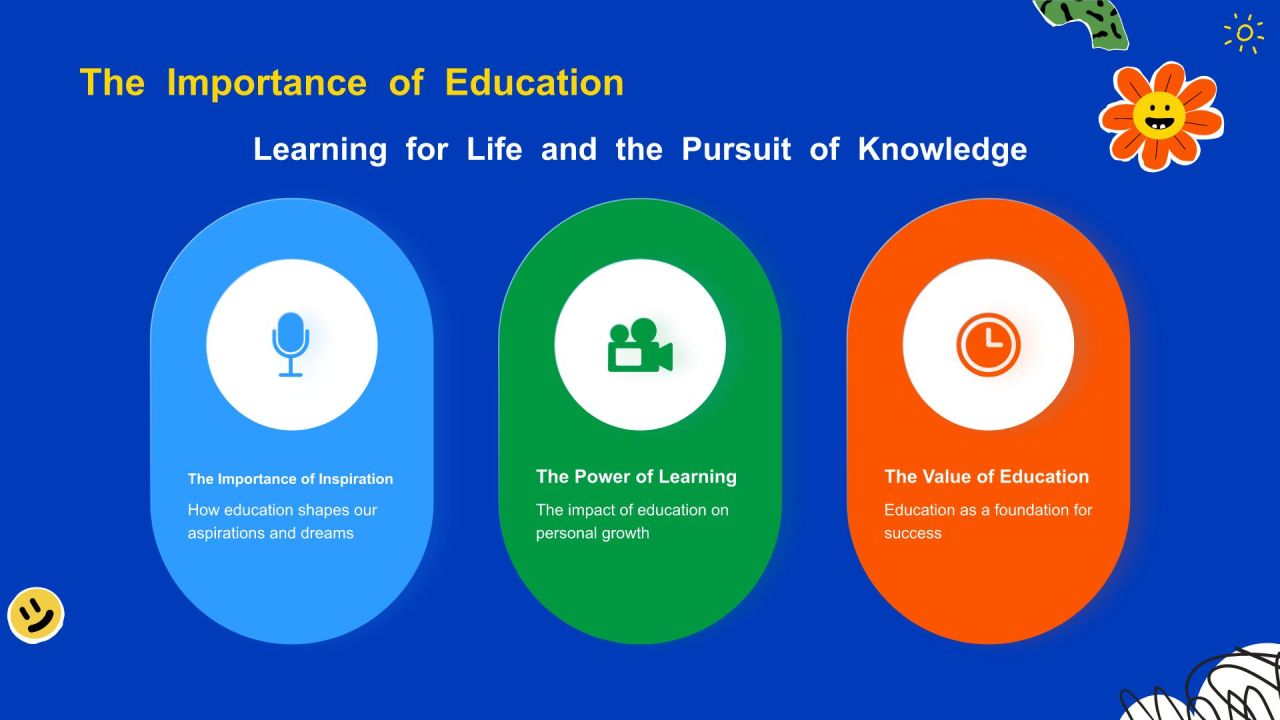 The Importance of Education

Learning for Life and the Pursuit of Knowledge

The Importance of Inspiration

How education shapes our aspirations and dreams

The Power of Learning

The impact of education on personal growth

The Value of Education

Education as a foundation for success